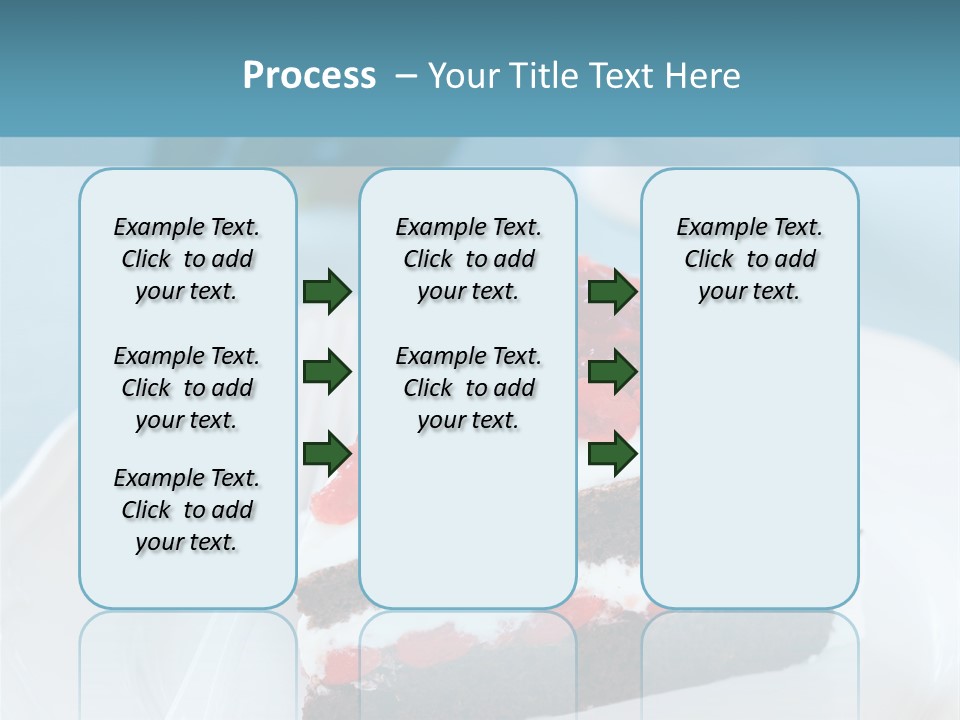 Process – Your Title Text Here

Example Text. Click to add your text.

Example Text. Click to add your text.

Example Text. Click to add your text.

Example Text. Click to add your text.

Example Text. Click to add your text.

Example Text. Click to add your text.